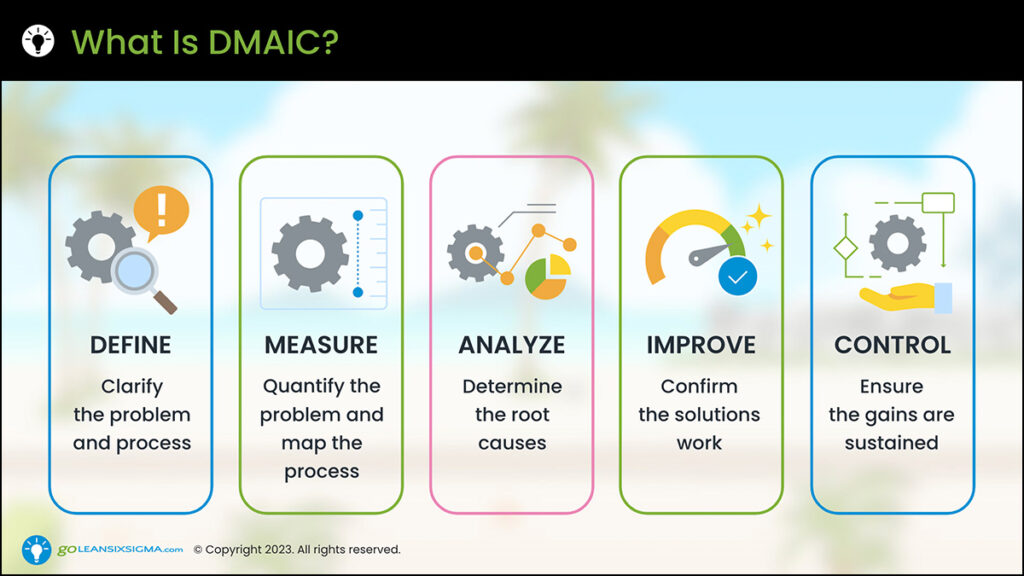 What Is DMAIC?

DEFINE

Clarify the problem and process

MEASURE

Quantify the problem and map the process

ANALYZE

Determine the root causes

IMPROVE

Confirm the solutions work

CONTROL

Ensure the gains are sustained

GOLEANSIXSIGMA.com © Copyright 2023. All rights reserved.